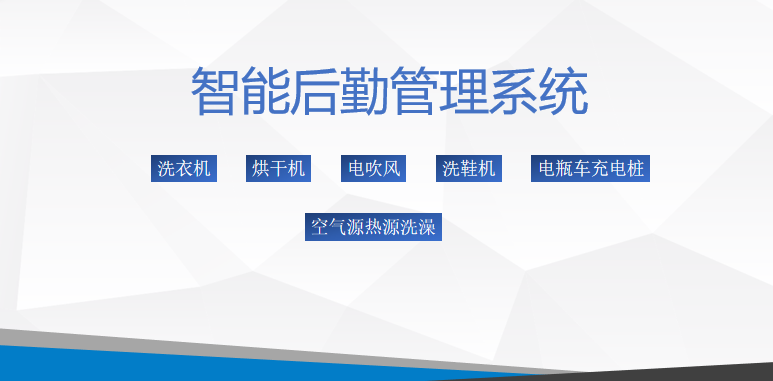 智能后勤管理系统

洗衣机 烘干机 电吹风 洗鞋机 电瓶车充电桩

空气源热源洗澡